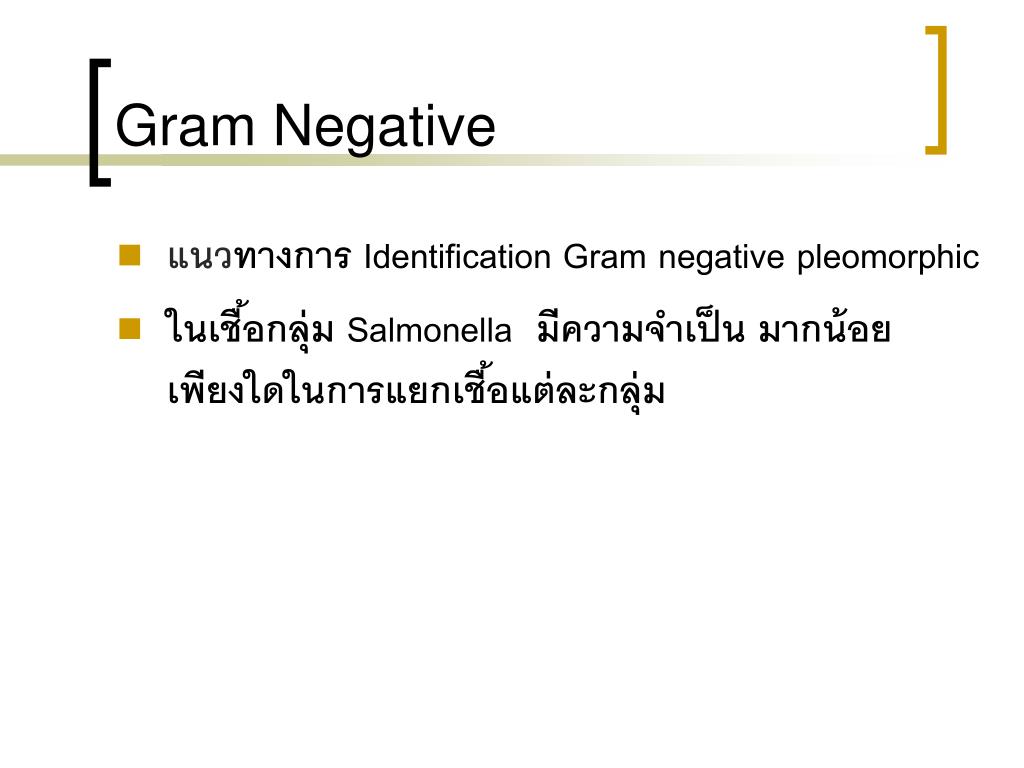 Gram Negative

แนวทางการ Identification Gram negative pleomorphic

ในเชื้อกลุ่ม Salmonella มีความจำเป็น มากน้อยเพียงใดในการแยกเชื้อแต่ละกลุ่ม